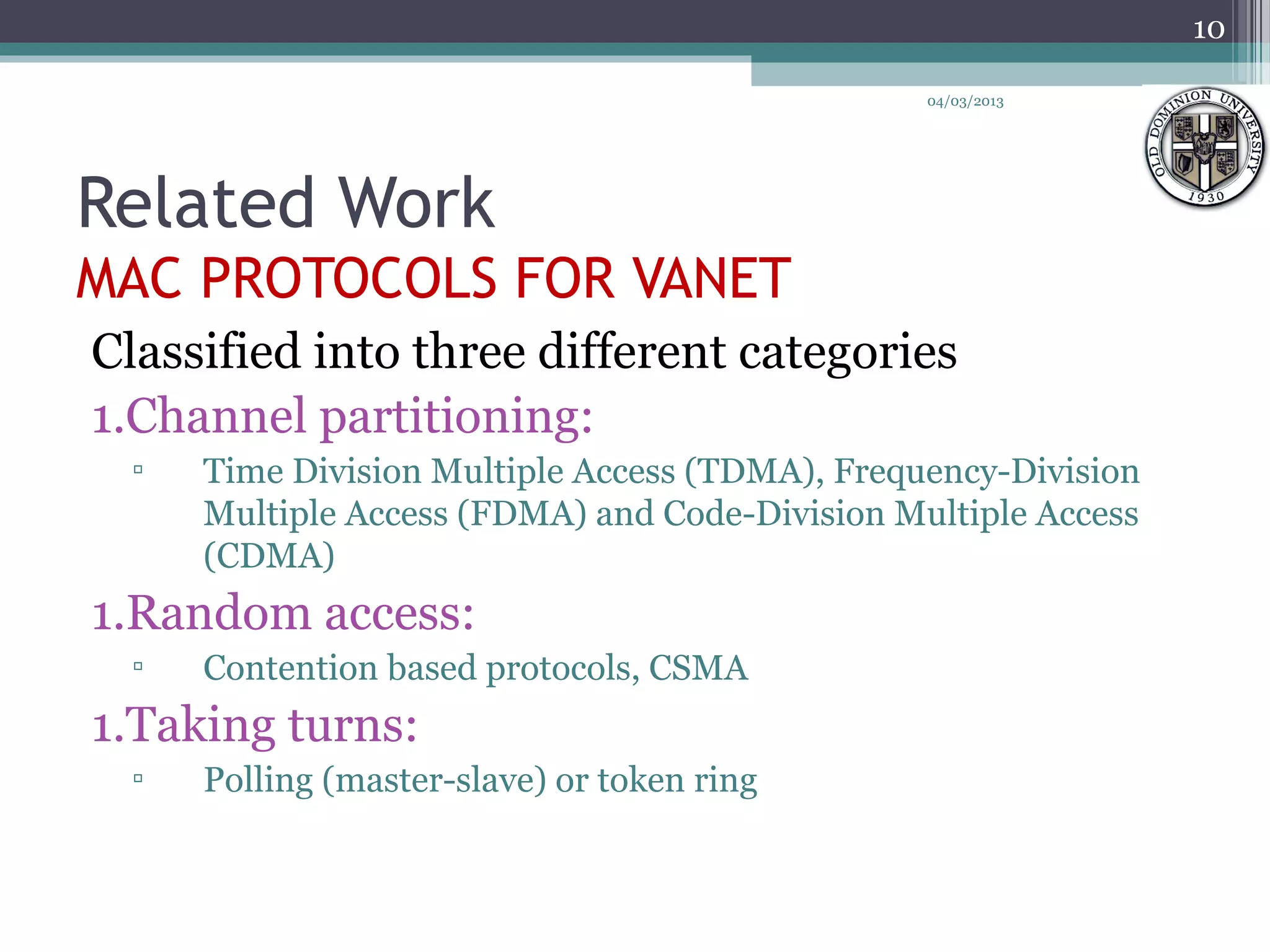 10

04/03/2013

OLD DOMINION UNIVERSITY 1930

Related Work
MAC PROTOCOLS FOR VANET

Classified into three different categories

1.Channel partitioning:

▫ Time Division Multiple Access (TDMA), Frequency-Division Multiple Access (FDMA) and Code-Division Multiple Access (CDMA)

1.Random access:

▫ Contention based protocols, CSMA

1.Taking turns:

▫ Polling (master-slave) or token ring